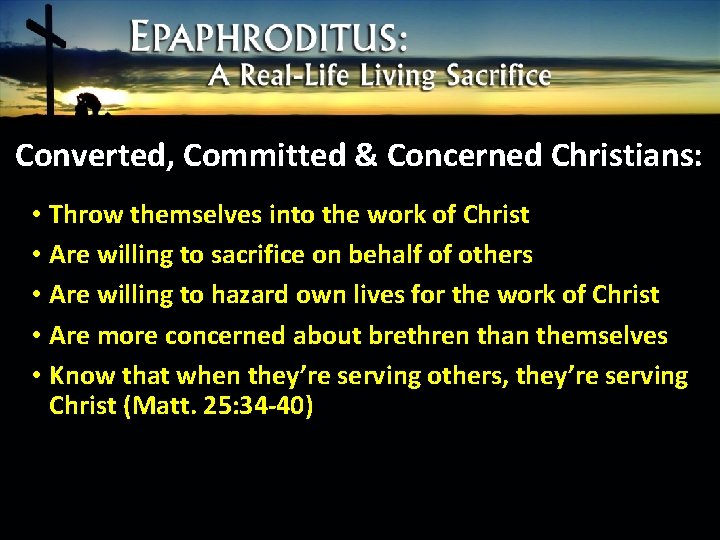 EPAPHRODITUS:
A Real-Life Living Sacrifice

Converted, Committed & Concerned Christians:

• Throw themselves into the work of Christ
• Are willing to sacrifice on behalf of others
• Are willing to hazard own lives for the work of Christ
• Are more concerned about brethren than themselves
• Know that when they're serving others, they're serving Christ (Matt. 25:34-40)